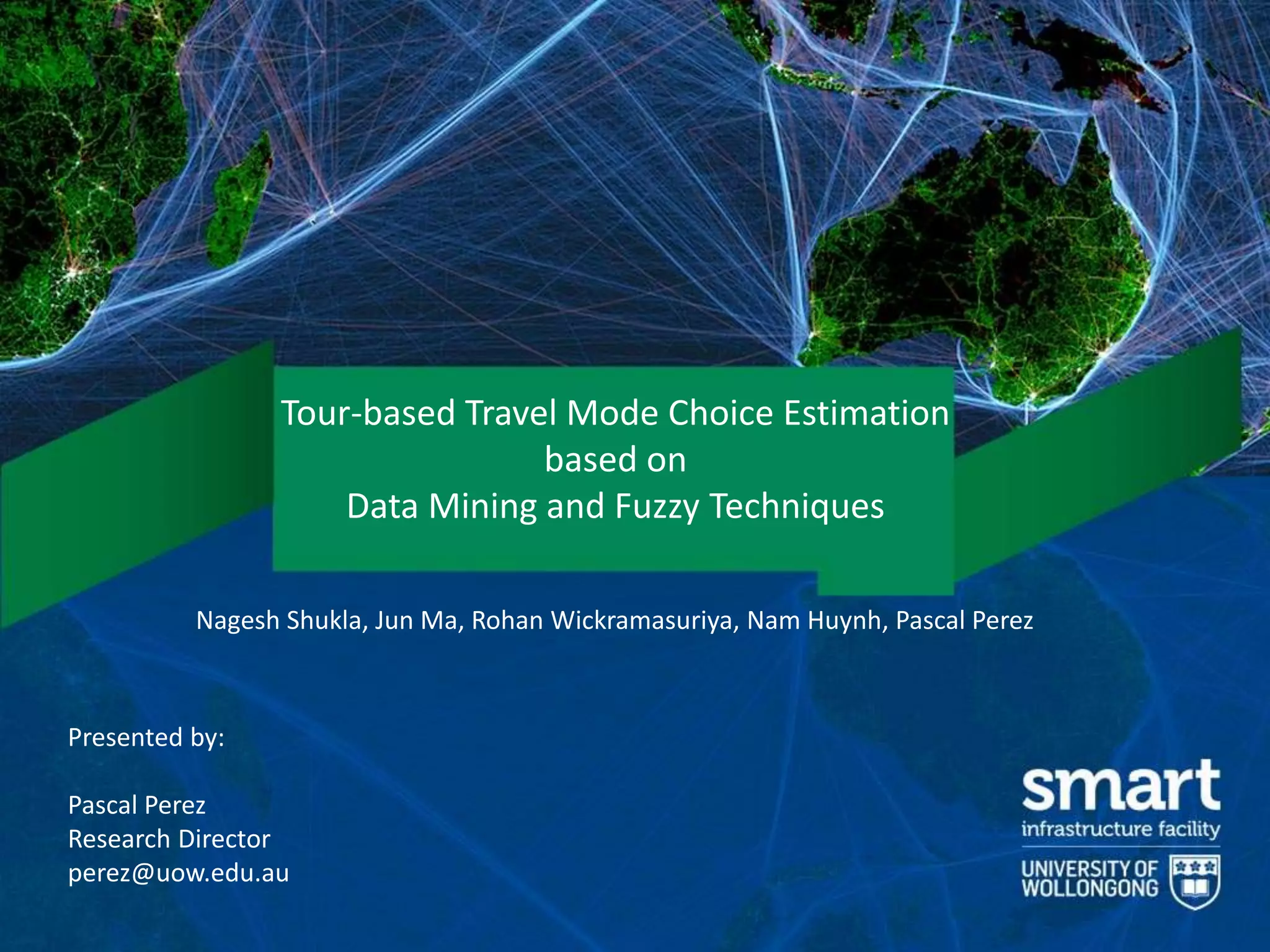 Tour-based Travel Mode Choice Estimation
based on
Data Mining and Fuzzy Techniques

Nagesh Shukla, Jun Ma, Rohan Wickramasuriya, Nam Huynh, Pascal Perez

Presented by:

Pascal Perez
Research Director
perez@uow.edu.au

smart
infrastructure facility
UNIVERSITY OF WOLLONGONG